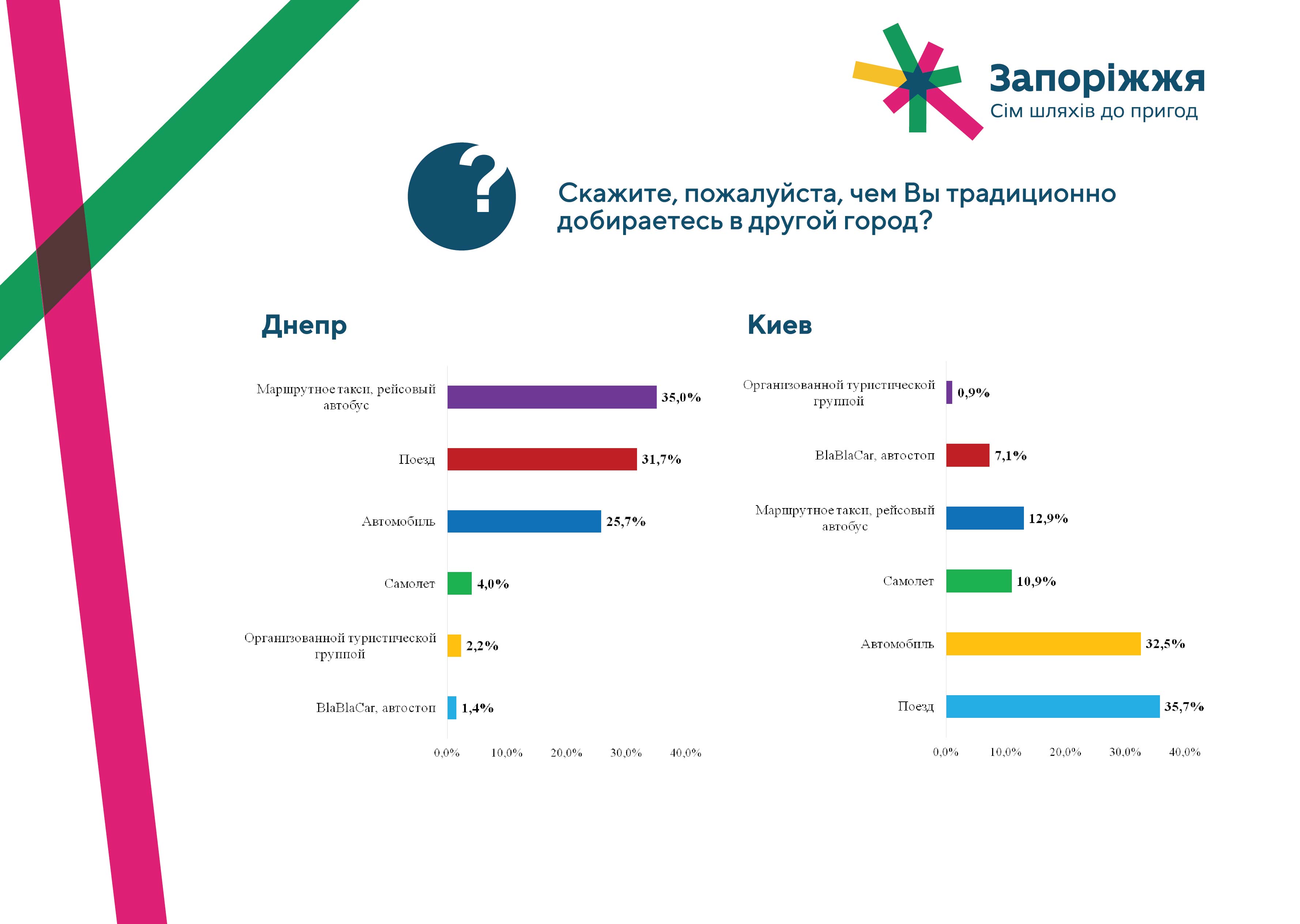 Запоріжжя
Сім шляхів до пригод

?

Скажите, пожалуйста, чем Вы традиционно добираетесь в другой город?

Днепр

Маршрутное такси, рейсовый автобус 35,0%
Поезд 31,7%
Автомобиль 25,7%
Самолет 4,0%
Организованной туристической группой 2,2%
BlaBlaCar, автостоп 1,4%

0,0% 10,0% 20,0% 30,0% 40,0%

Киев

Организованной туристической группой 0,9%
BlaBlaCar, автостоп 7,1%
Маршрутное такси, рейсовый автобус 12,9%
Самолет 10,9%
Автомобиль 32,5%
Поезд 35,7%

0,0% 10,0% 20,0% 30,0% 40,0%